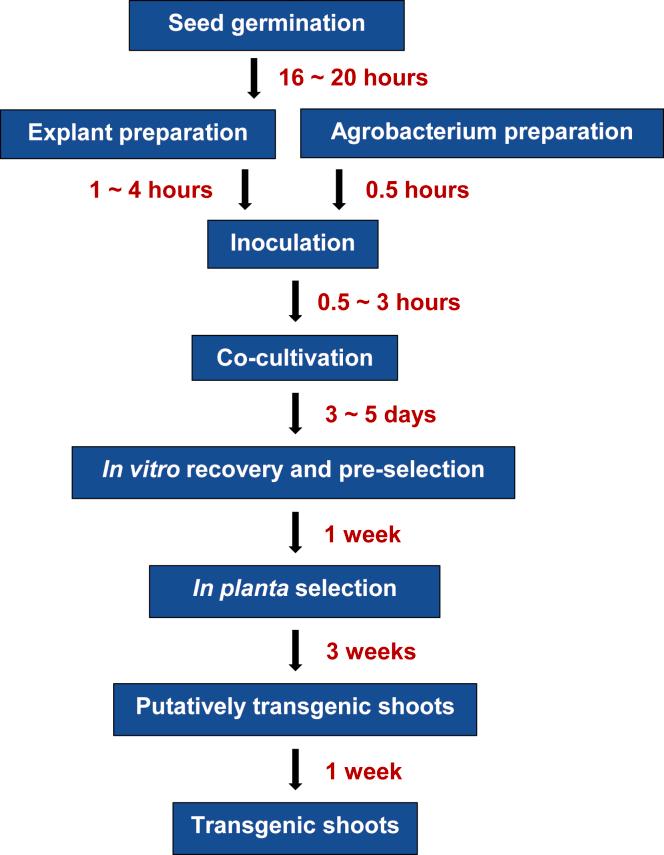 Seed germination

16 ~ 20 hours

Explant preparation

Agrobacterium preparation

1 ~ 4 hours

0.5 hours

Inoculation

0.5 ~ 3 hours

Co-cultivation

3 ~ 5 days

In vitro recovery and pre-selection

1 week

In planta selection

3 weeks

Putatively transgenic shoots

1 week

Transgenic shoots